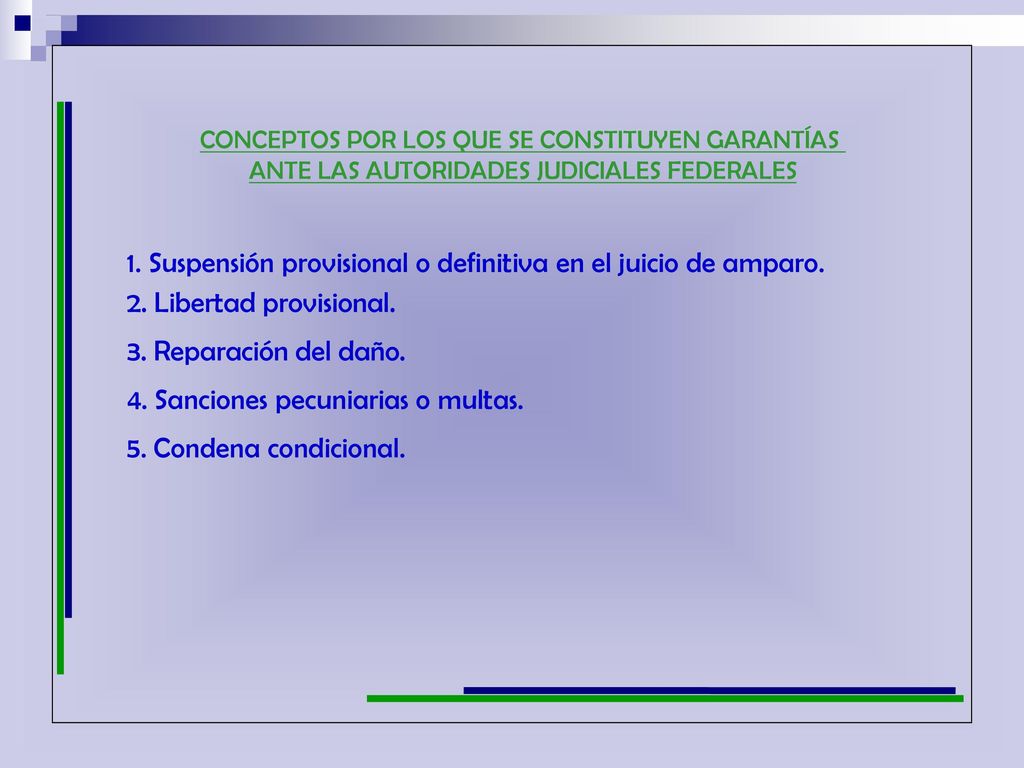 CONCEPTOS POR LOS QUE SE CONSTITUYEN GARANTÍAS ANTE LAS AUTORIDADES JUDICIALES FEDERALES

1. Suspensión provisional o definitiva en el juicio de amparo.
2. Libertad provisional.
3. Reparación del daño.
4. Sanciones pecuniarias o multas.
5. Condena condicional.